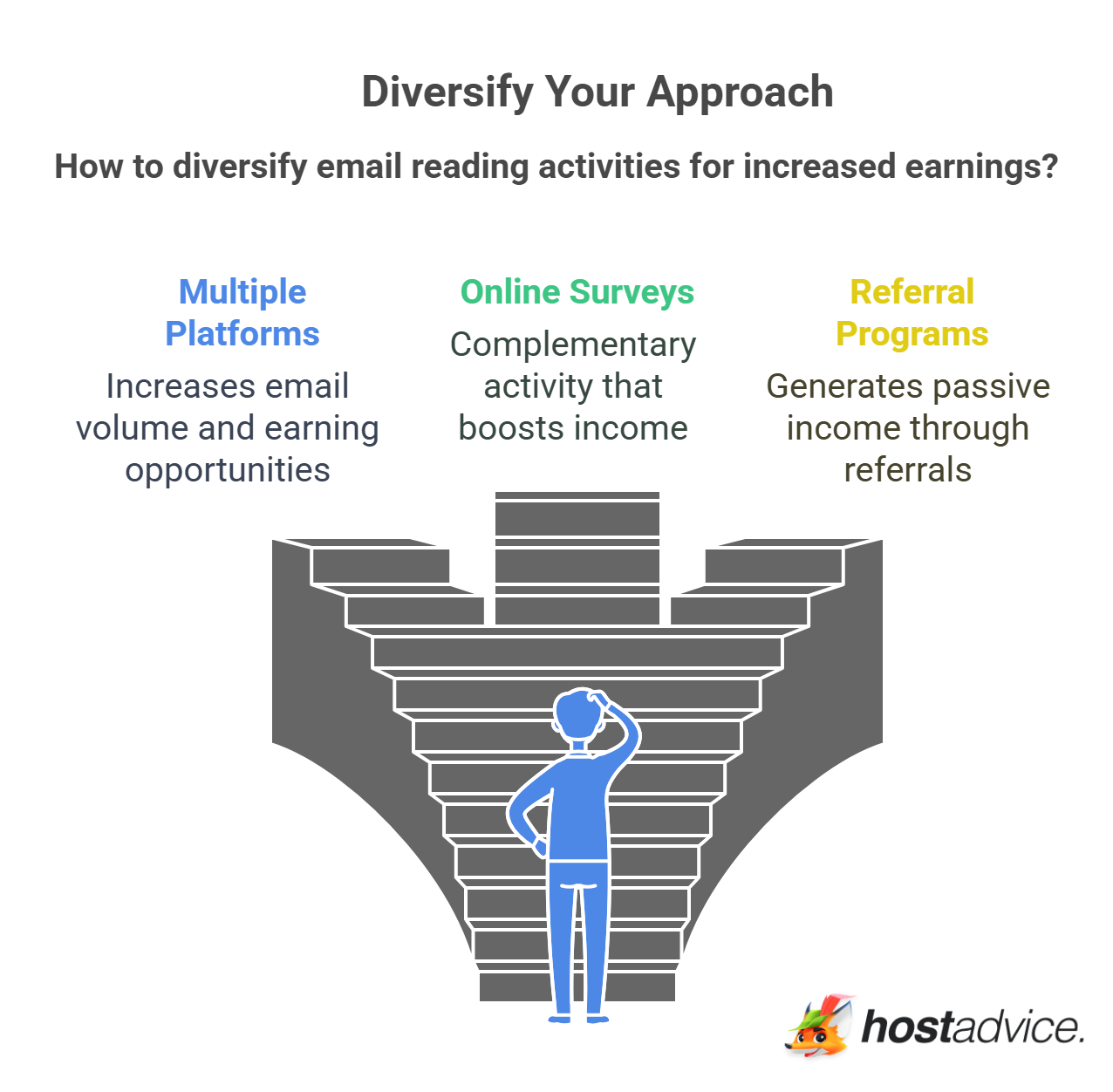 Diversify Your Approach

How to diversify email reading activities for increased earnings?

Multiple Platforms

Increases email volume and earning opportunities

Online Surveys

Complementary activity that boosts income

Referral Programs

Generates passive income through referrals

hostadvice.